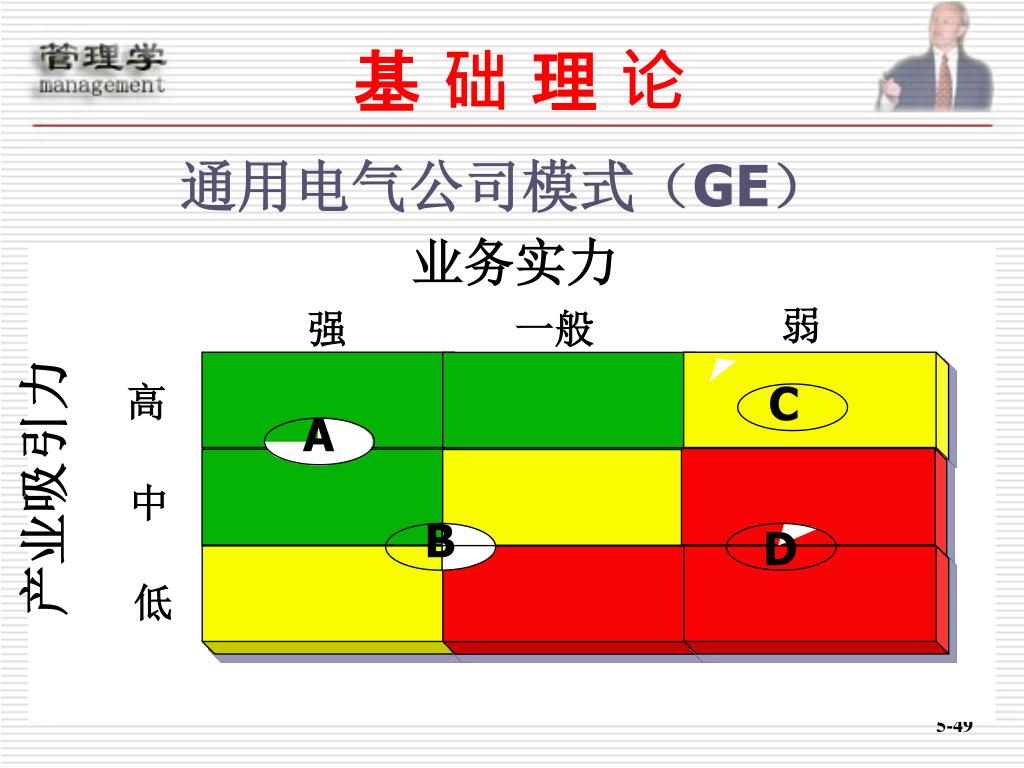 管理学
management

基 础 理 论

通用电气公司模式（GE）

业务实力

强 一般 弱

产业吸引力

高
中
低

A
B
C
D

5-49